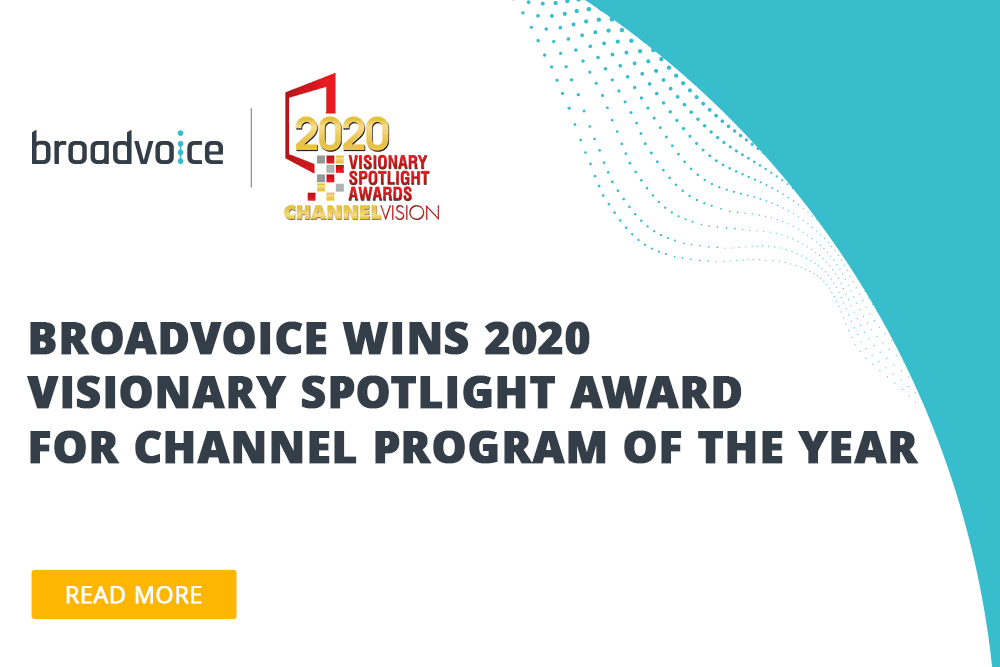 broadvoice

2020
VISIONARY
SPOTLIGHT
AWARDS
CHANNELVISION

BROADVOICE WINS 2020 VISIONARY SPOTLIGHT AWARD FOR CHANNEL PROGRAM OF THE YEAR

READ MORE